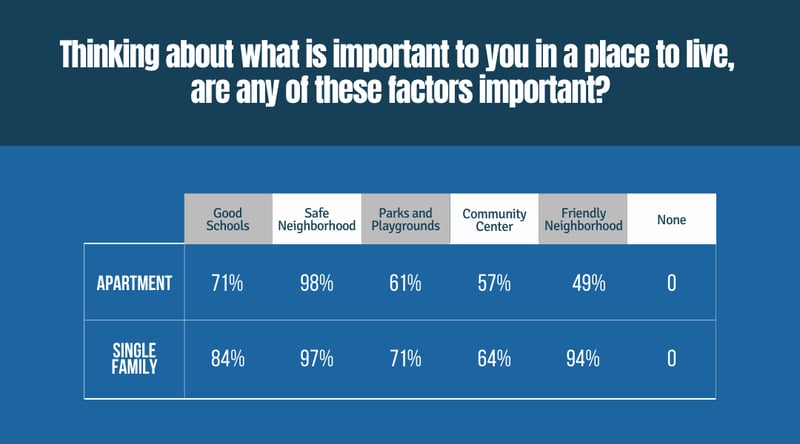 Thinking about what is important to you in a place to live, are any of these factors important?

| | Good Schools | Safe Neighborhood | Parks and Playgrounds | Community Center | Friendly Neighborhood | None |
|---|---|---|---|---|---|---|
| APARTMENT | 71% | 98% | 61% | 57% | 49% | 0 |
| SINGLE FAMILY | 84% | 97% | 71% | 64% | 94% | 0 |